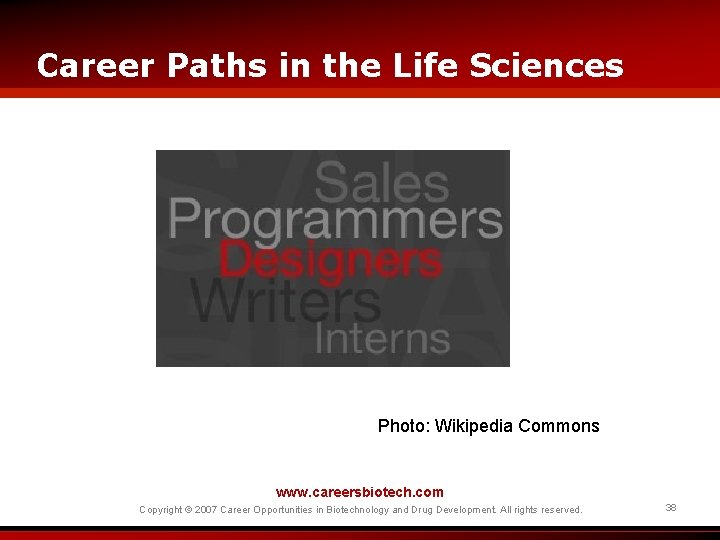 Career Paths in the Life Sciences

Sales
Programmers
Designers
Writers
Interns

Photo: Wikipedia Commons

www.careersbiotech.com

Copyright © 2007 Career Opportunities in Biotechnology and Drug Development. All rights reserved.

38